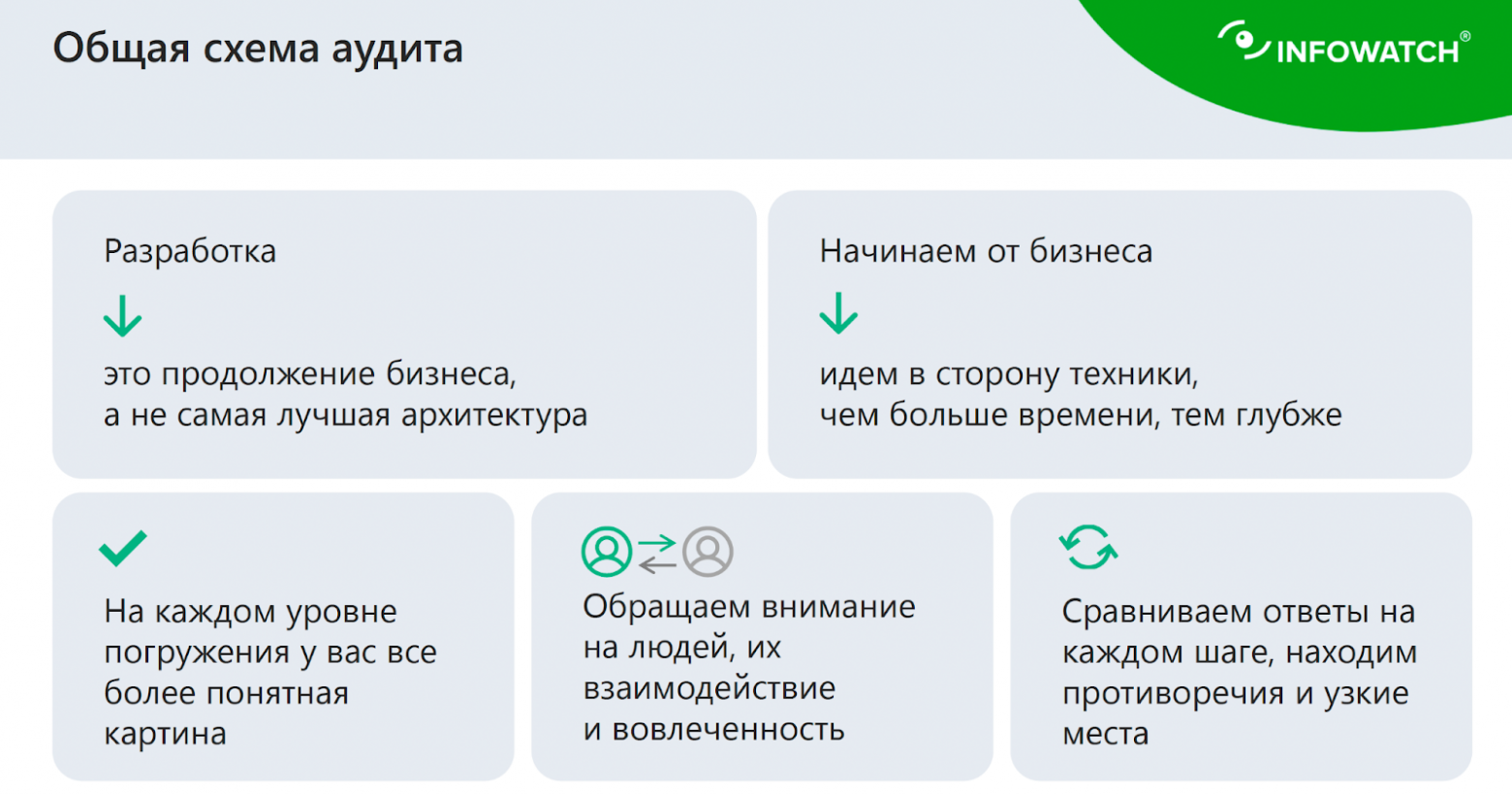 Общая схема аудита

INFOWATCH®

Разработка

это продолжение бизнеса, а не самая лучшая архитектура

Начинаем от бизнеса

идем в сторону техники, чем больше времени, тем глубже

На каждом уровне погружения у вас все более понятная картина

Обращаем внимание на людей, их взаимодействие и вовлеченность

Сравниваем ответы на каждом шаге, находим противоречия и узкие места